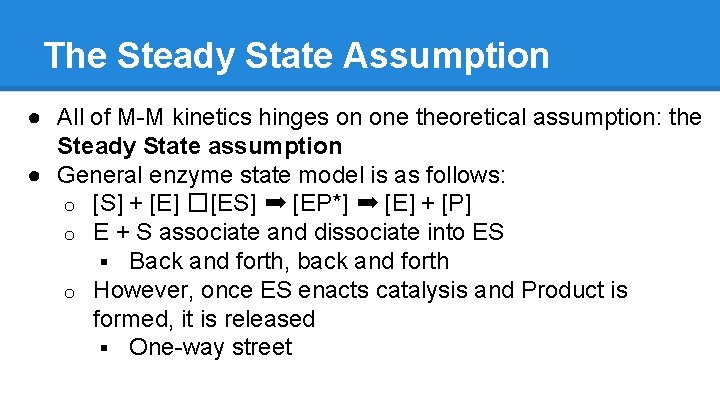 The Steady State Assumption

● All of M-M kinetics hinges on one theoretical assumption: the **Steady State assumption**
● General enzyme state model is as follows:
  ○ [S] + [E] □[ES] ➡ [EP*] ➡ [E] + [P]
  ○ E + S associate and dissociate into ES
    ▪ Back and forth, back and forth
  ○ However, once ES enacts catalysis and Product is formed, it is released
    ▪ One-way street